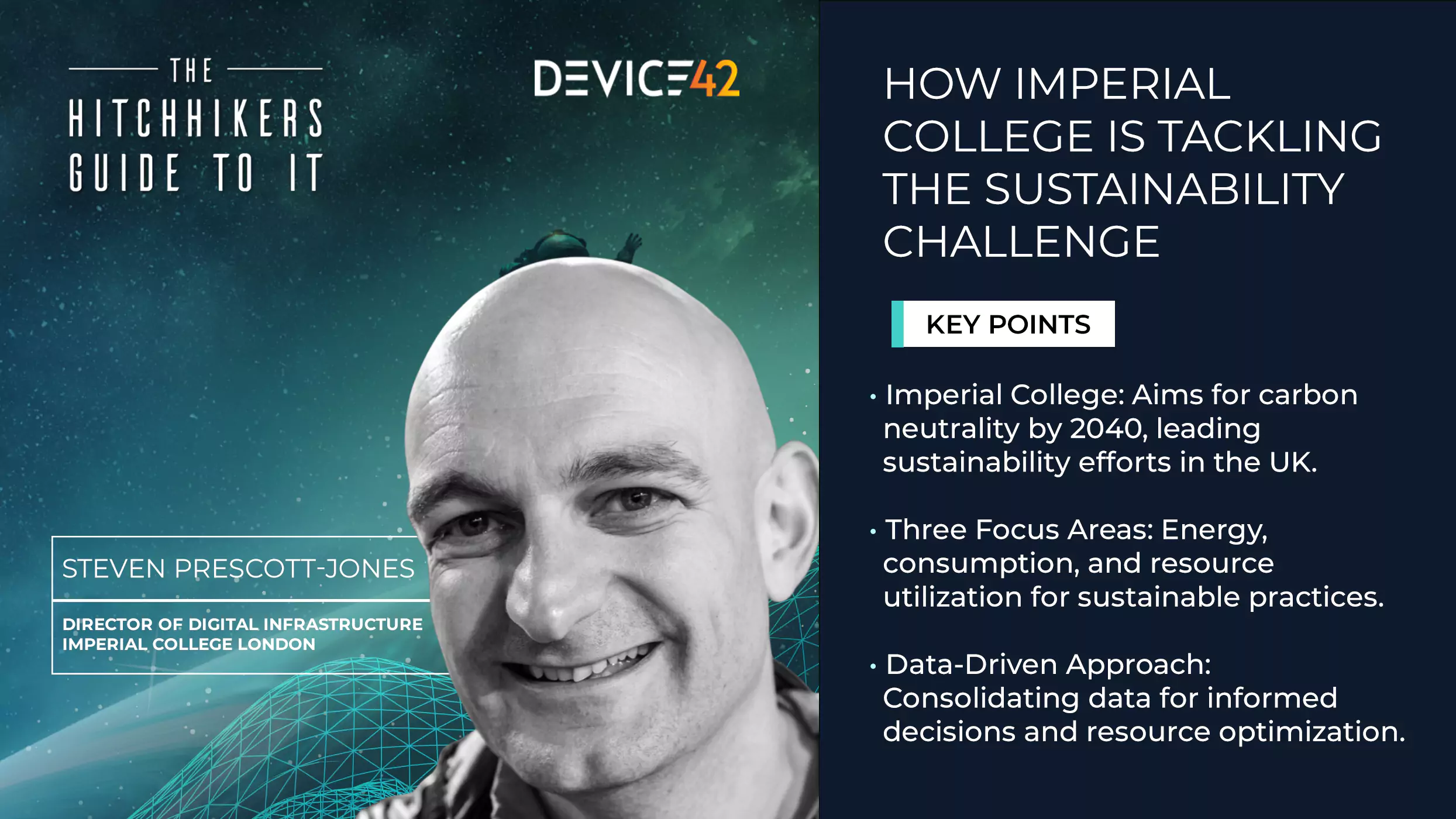 THE
HITCHHIKERS
GUIDE TO IT

DEVICE42

STEVEN PRESCOTT-JONES

DIRECTOR OF DIGITAL INFRASTRUCTURE
IMPERIAL COLLEGE LONDON

HOW IMPERIAL COLLEGE IS TACKLING THE SUSTAINABILITY CHALLENGE

KEY POINTS

• Imperial College: Aims for carbon neutrality by 2040, leading sustainability efforts in the UK.

• Three Focus Areas: Energy, consumption, and resource utilization for sustainable practices.

• Data-Driven Approach: Consolidating data for informed decisions and resource optimization.